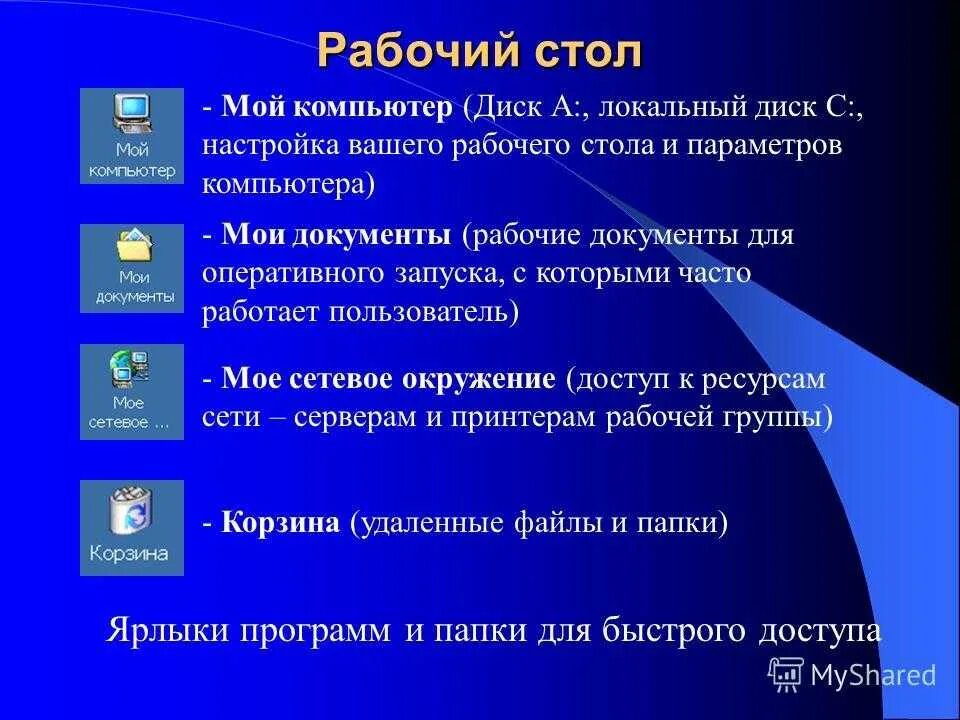 Рабочий стол

Мой компьютер

- Мой компьютер (Диск А:, локальный диск С:, настройка вашего рабочего стола и параметров компьютера)

Мои документы

- Мои документы (рабочие документы для оперативного запуска, с которыми часто работает пользователь)

Мое сетевое ...

- Мое сетевое окружение (доступ к ресурсам сети – серверам и принтерам рабочей группы)

Корзина

- Корзина (удаленные файлы и папки)

Ярлыки программ и папки для быстрого доступа

MyShared